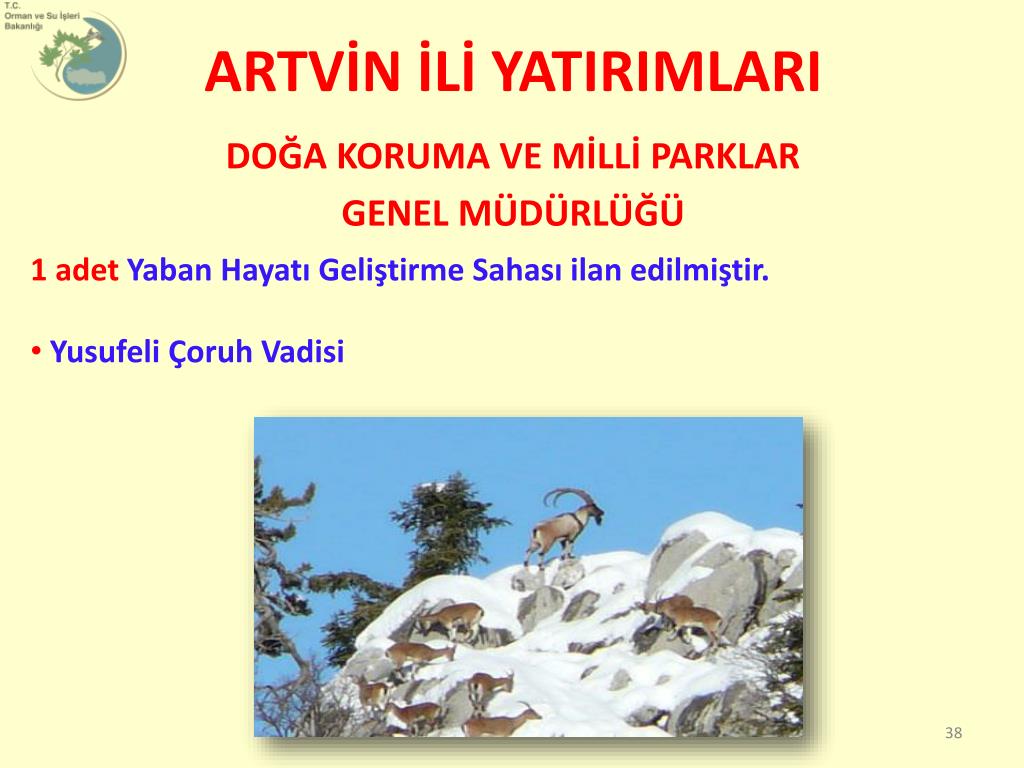 T.C.
Orman ve Su İşleri
Bakanlığı

ARTVİN İLİ YATIRIMLARI

DOĞA KORUMA VE MİLLİ PARKLAR GENEL MÜDÜRLÜĞÜ

1 adet Yaban Hayatı Geliştirme Sahası ilan edilmiştir.

• Yusufeli Çoruh Vadisi

38